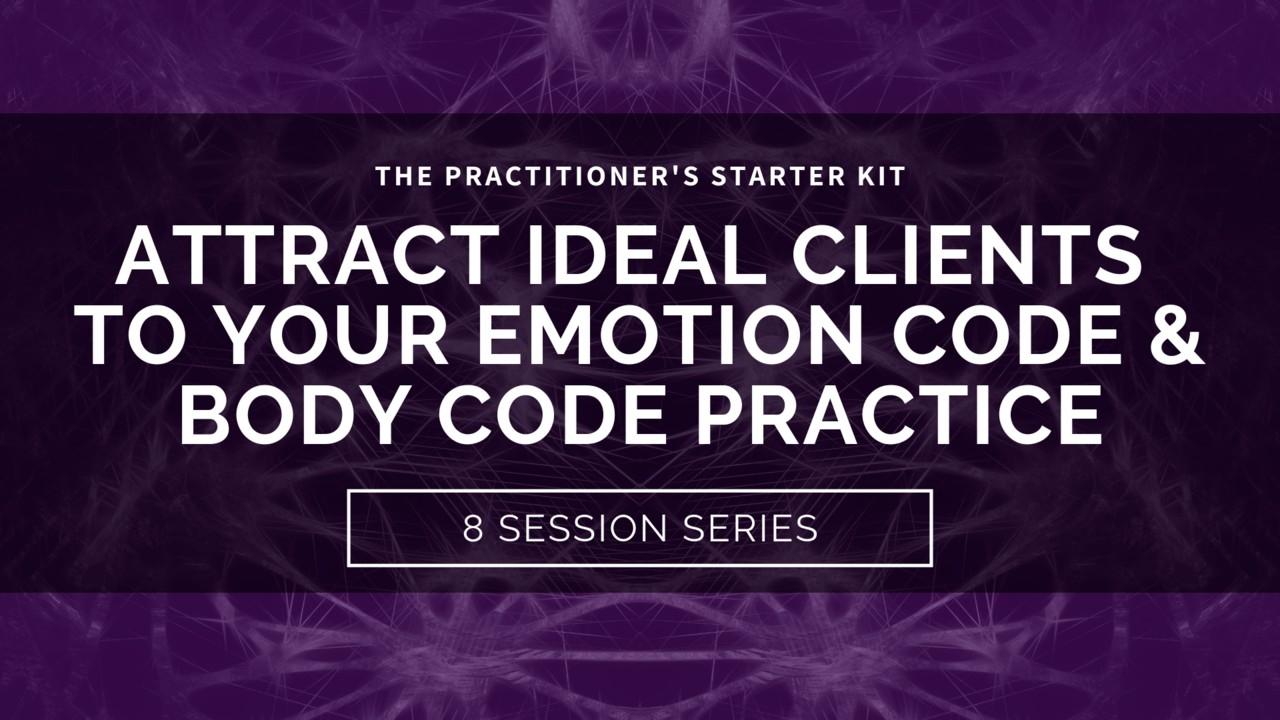 THE PRACTITIONER'S STARTER KIT

ATTRACT IDEAL CLIENTS TO YOUR EMOTION CODE & BODY CODE PRACTICE

8 SESSION SERIES